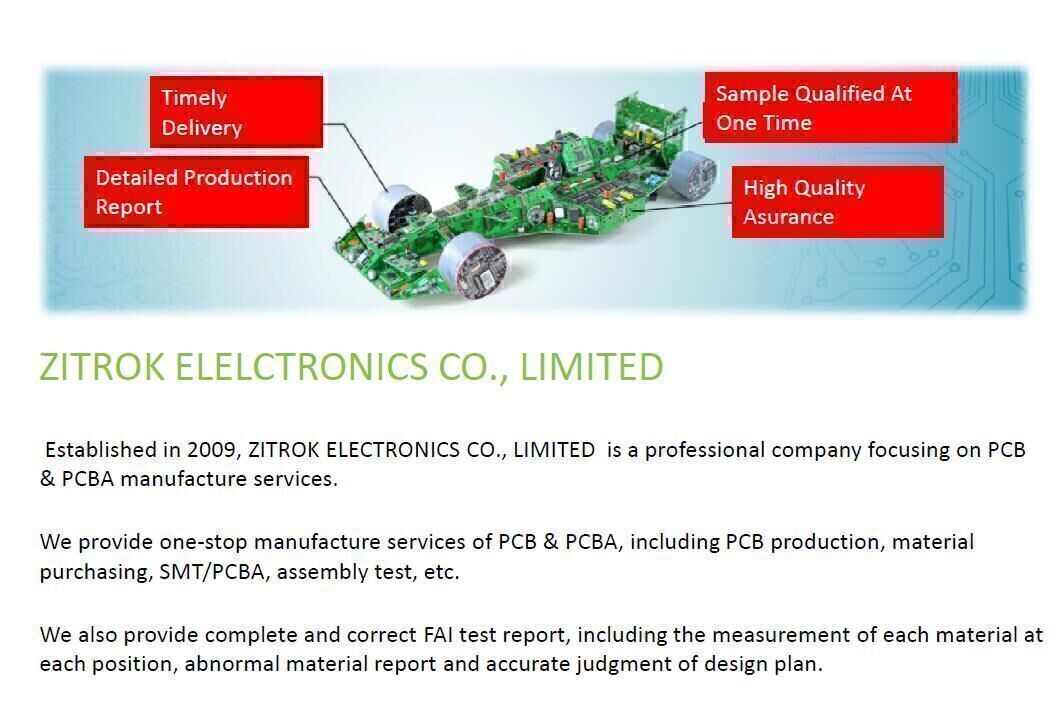 Timely Delivery

Detailed Production Report

Sample Qualified At One Time

High Quality Asurance

ZITROK ELELCTRONICS CO., LIMITED

Established in 2009, ZITROK ELECTRONICS CO., LIMITED is a professional company focusing on PCB & PCBA manufacture services.

We provide one-stop manufacture services of PCB & PCBA, including PCB production, material purchasing, SMT/PCBA, assembly test, etc.

We also provide complete and correct FAI test report, including the measurement of each material at each position, abnormal material report and accurate judgment of design plan.